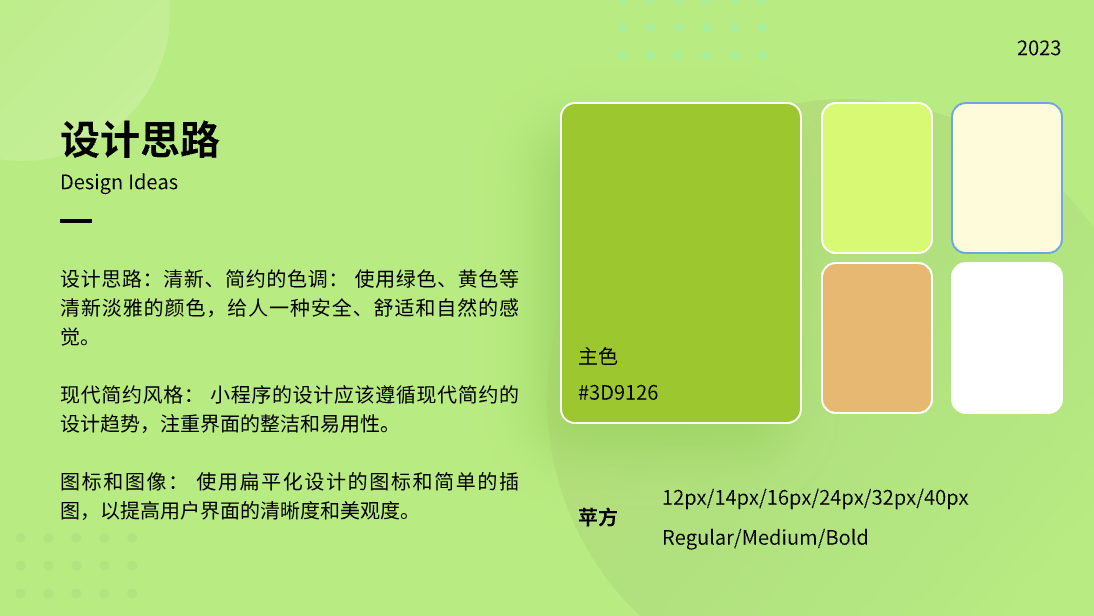 2023

设计思路
Design Ideas

设计思路：清新、简约的色调： 使用绿色、黄色等清新淡雅的颜色，给人一种安全、舒适和自然的感觉。

现代简约风格： 小程序的设计应该遵循现代简约的设计趋势，注重界面的整洁和易用性。

图标和图像： 使用扁平化设计的图标和简单的插图，以提高用户界面的清晰度和美观度。

主色
#3D9126

苹方
12px/14px/16px/24px/32px/40px
Regular/Medium/Bold